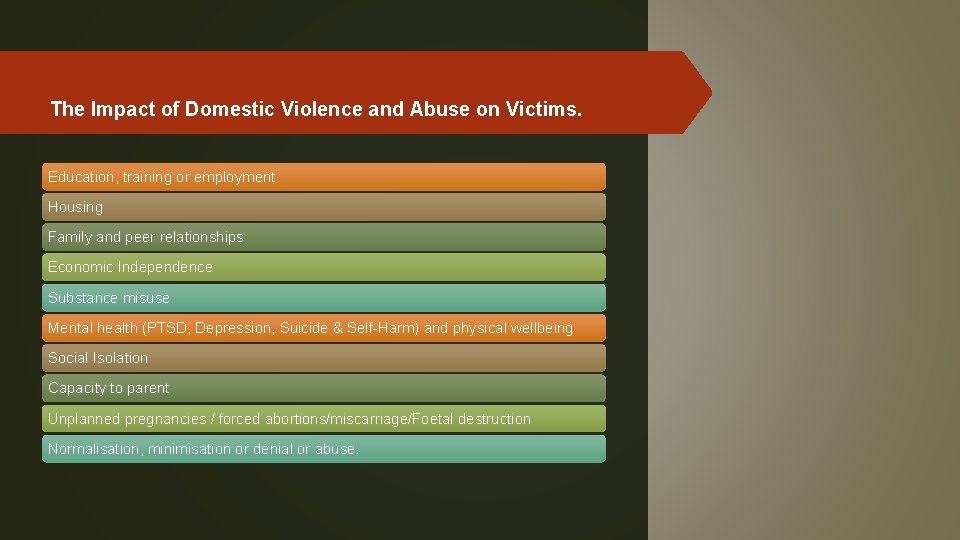 The Impact of Domestic Violence and Abuse on Victims.

Education, training or employment

Housing

Family and peer relationships

Economic Independence

Substance misuse

Mental health (PTSD, Depression, Suicide & Self-Harm) and physical wellbeing

Social Isolation

Capacity to parent

Unplanned pregnancies / forced abortions/miscarriage/Foetal destruction

Normalisation, minimisation or denial or abuse.